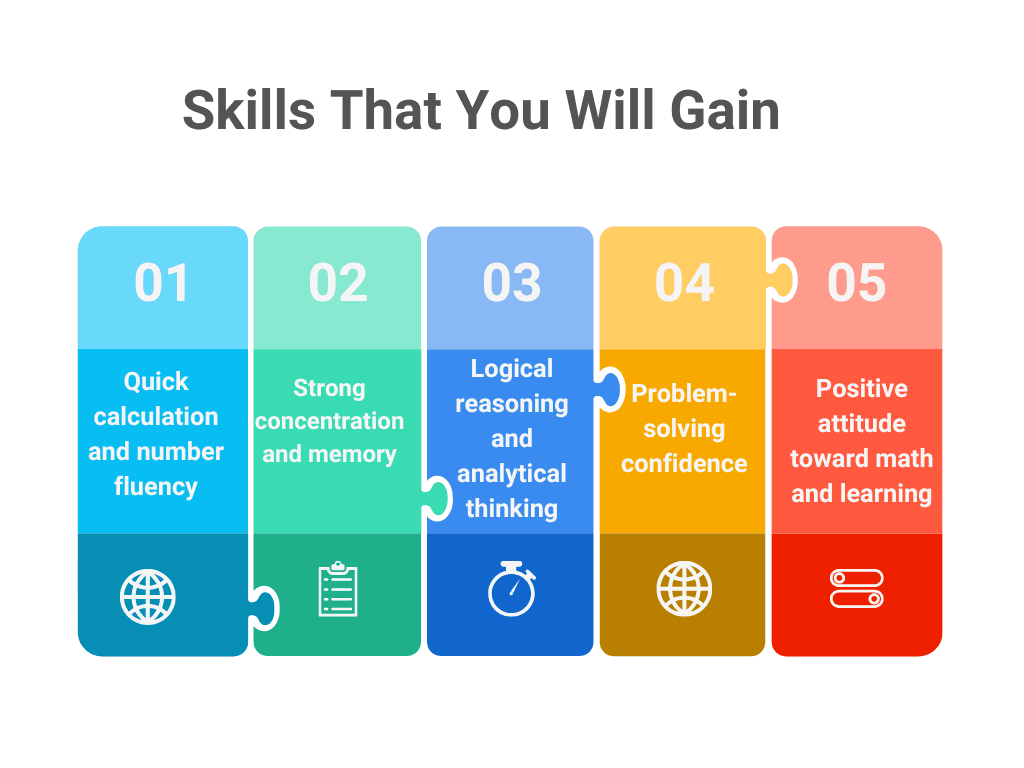 Skills That You Will Gain

01
Quick calculation and number fluency

02
Strong concentration and memory

03
Logical reasoning and analytical thinking

04
Problem-solving confidence

05
Positive attitude toward math and learning